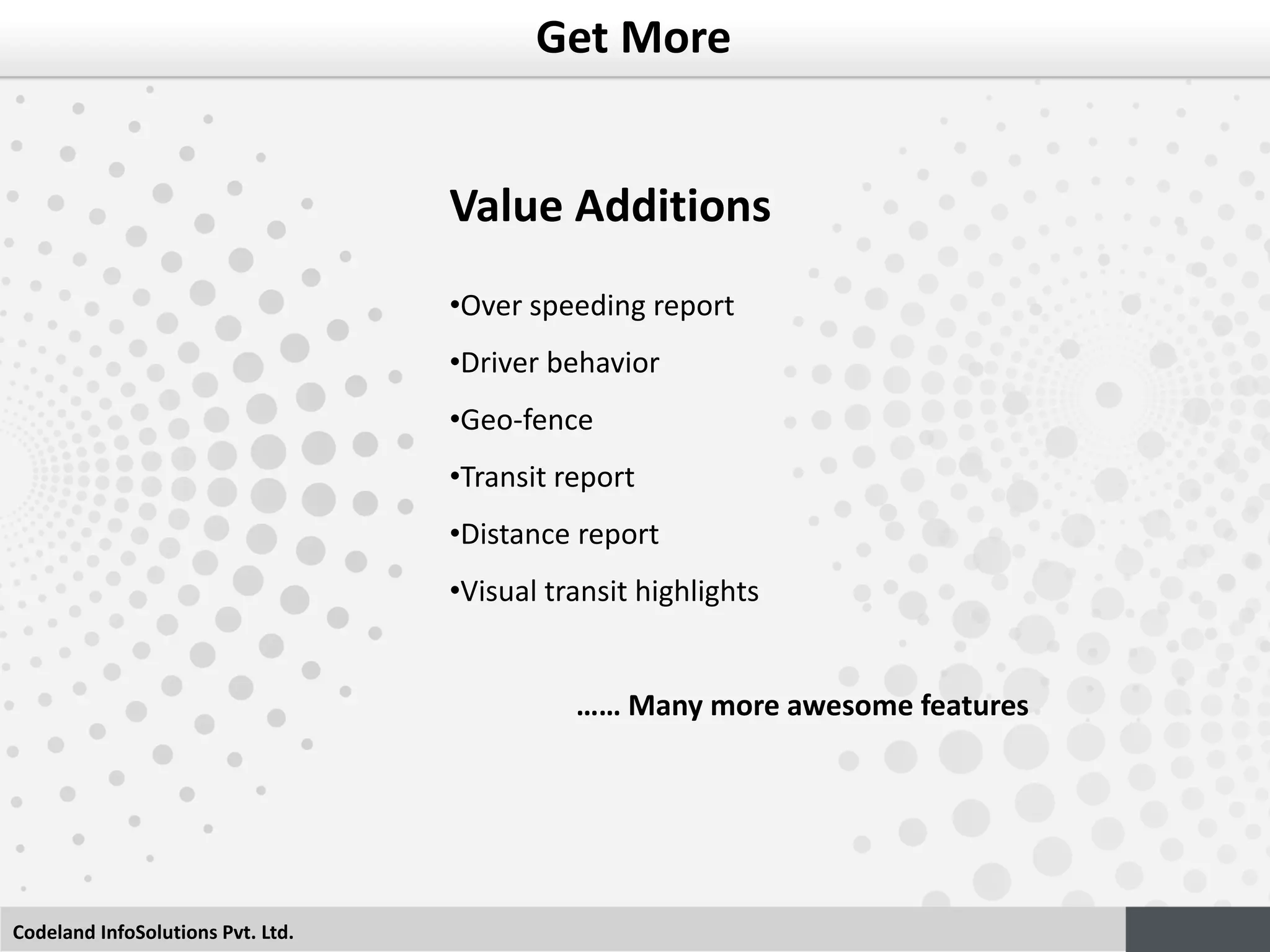 Get More

Value Additions

•Over speeding report

•Driver behavior

•Geo-fence

•Transit report

•Distance report

•Visual transit highlights

…… Many more awesome features

Codeland InfoSolutions Pvt. Ltd.